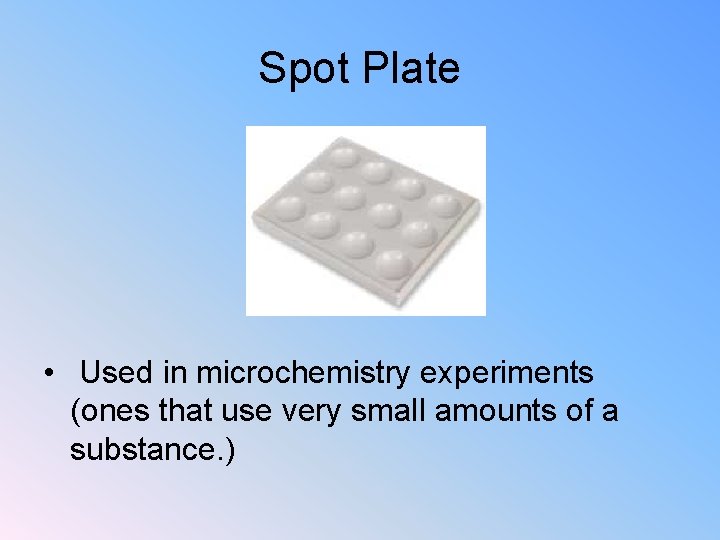 Spot Plate

• Used in microchemistry experiments (ones that use very small amounts of a substance.)